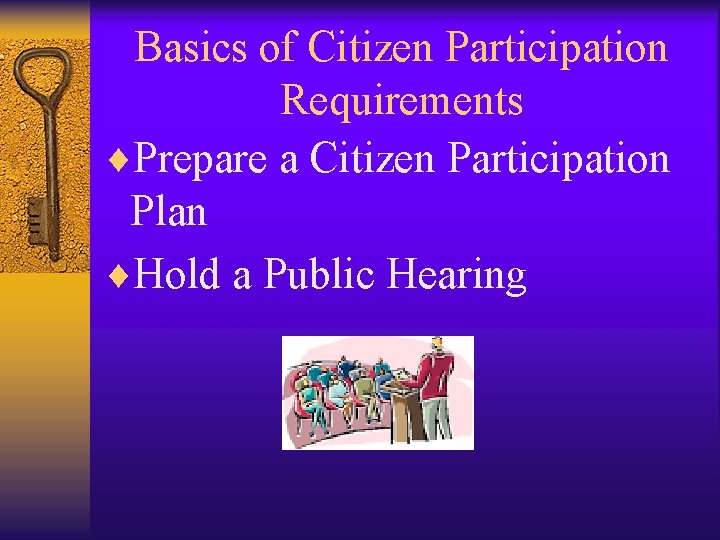 Basics of Citizen Participation Requirements

♦Prepare a Citizen Participation Plan

♦Hold a Public Hearing